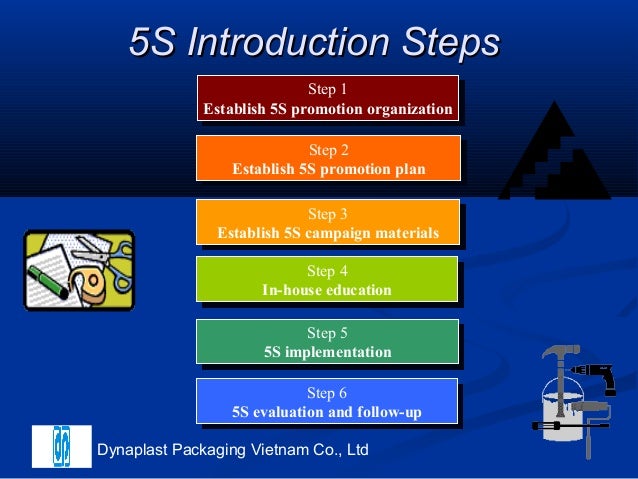 5S Introduction Steps

Step 1
Establish 5S promotion organization

Step 2
Establish 5S promotion plan

Step 3
Establish 5S campaign materials

Step 4
In-house education

Step 5
5S implementation

Step 6
5S evaluation and follow-up

Dynaplast Packaging Vietnam Co., Ltd